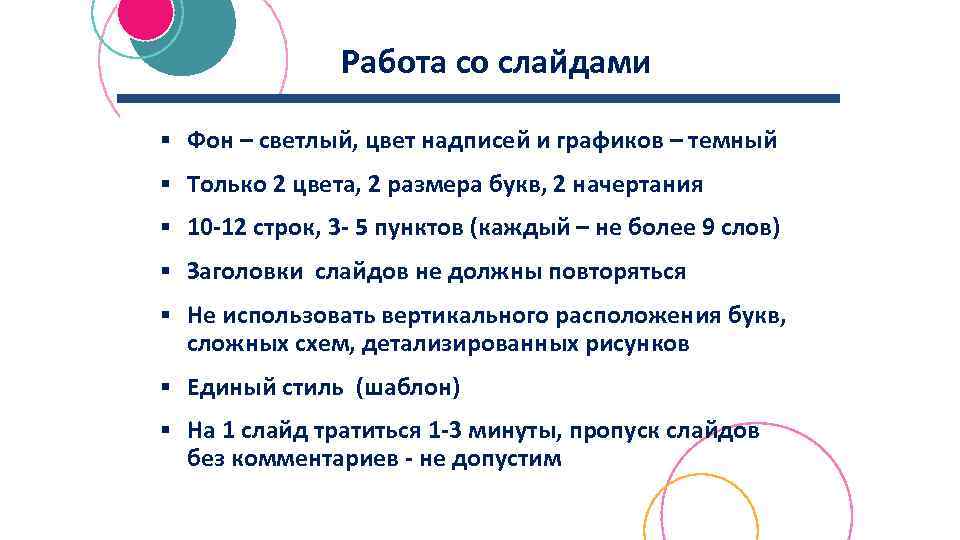 Работа со слайдами

▪ Фон – светлый, цвет надписей и графиков – темный

▪ Только 2 цвета, 2 размера букв, 2 начертания

▪ 10-12 строк, 3- 5 пунктов (каждый – не более 9 слов)

▪ Заголовки  слайдов не должны повторяться

▪ Не использовать вертикального расположения букв, сложных схем, детализированных рисунков

▪ Единый стиль  (шаблон)

▪ На 1 слайд тратиться 1-3 минуты, пропуск слайдов без комментариев - не допустим